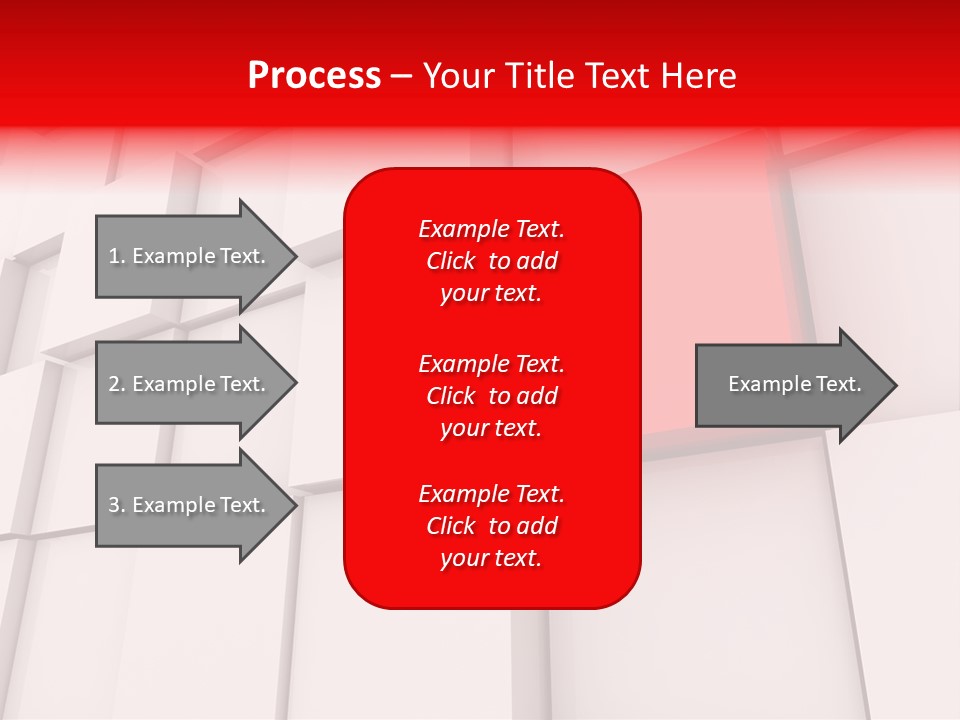 Process – Your Title Text Here

1. Example Text.

2. Example Text.

3. Example Text.

Example Text. Click to add your text.

Example Text. Click to add your text.

Example Text. Click to add your text.

Example Text.